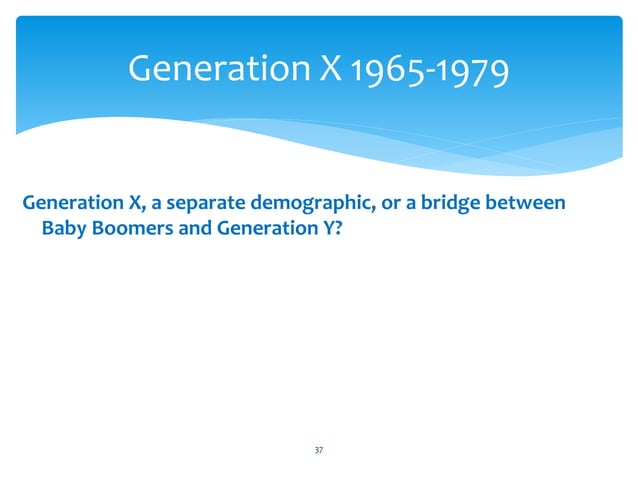 Generation X 1965-1979

Generation X, a separate demographic, or a bridge between Baby Boomers and Generation Y?

37